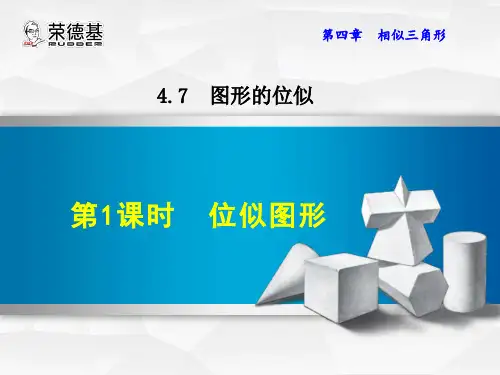 荣德基
RUDDER

第四章 相似三角形

4.7 图形的位似

第1课时 位似图形